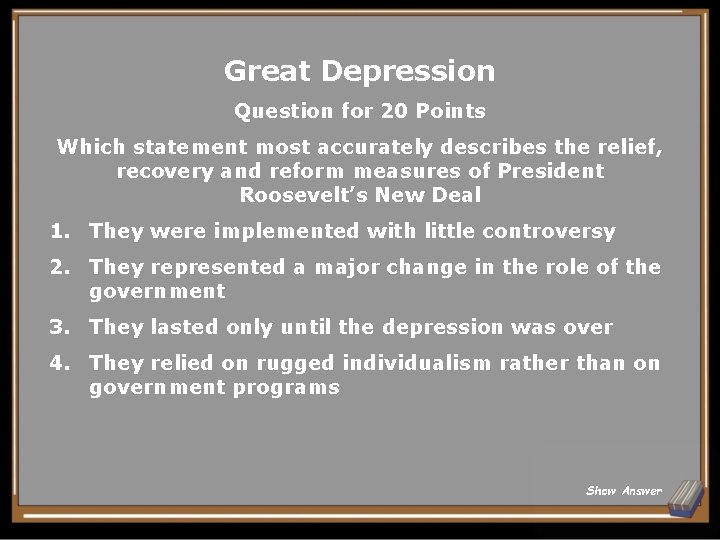 Great Depression

Question for 20 Points

Which statement most accurately describes the relief, recovery and reform measures of President Roosevelt's New Deal

1. They were implemented with little controversy
2. They represented a major change in the role of the government
3. They lasted only until the depression was over
4. They relied on rugged individualism rather than on government programs

Show Answer